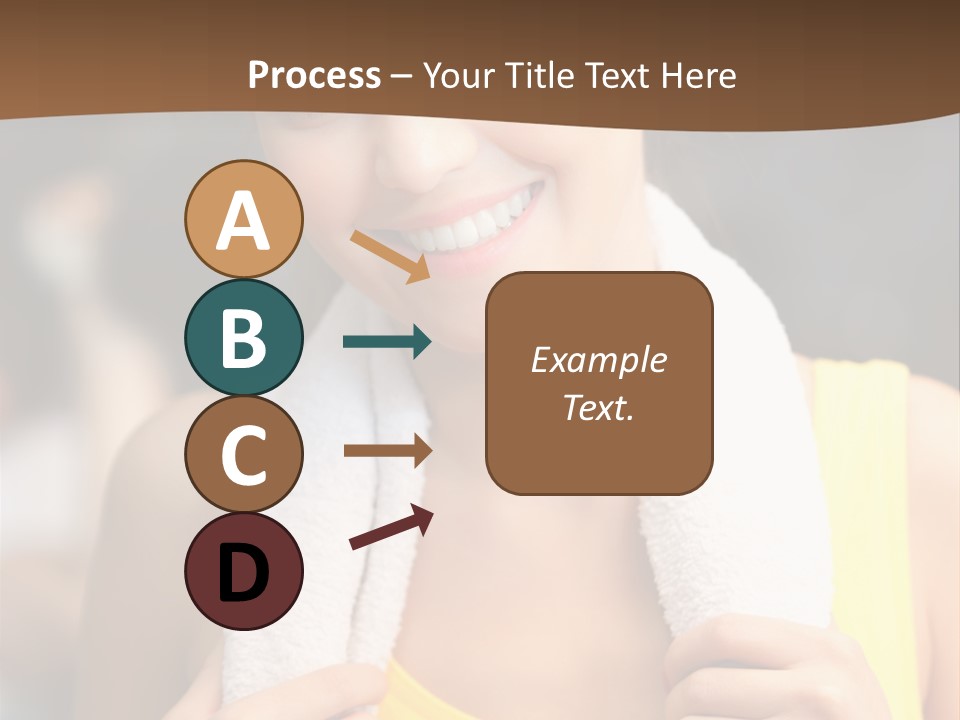 Process – Your Title Text Here

A

B

C

D

Example Text.